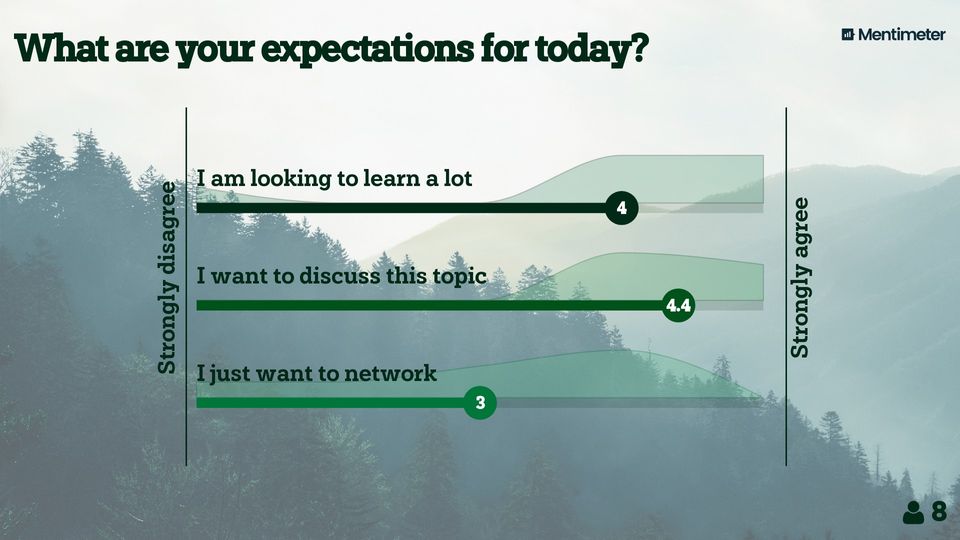 What are your expectations for today?

Mentimeter

Strongly disagree

I am looking to learn a lot
4

I want to discuss this topic
4.4

I just want to network
3

Strongly agree

8